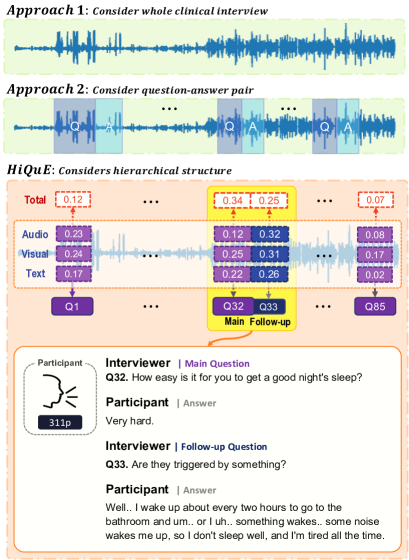 Approach 1: Consider whole clinical interview

Approach 2: Consider question-answer pair

Q A ... Q A ... Q A

HiQuE: Considers hierarchical structure

Total 0.12 ... 0.34 0.25 ... 0.07

Audio 0.23 0.12 0.32 0.08
Visual 0.24 ... 0.25 0.31 ... 0.17
Text 0.17 0.22 0.26 0.02

Q1 ... Q32 Q33 ... Q85
Main Follow-up

Participant
311p

Interviewer | Main Question
Q32. How easy is it for you to get a good night's sleep?

Participant | Answer
Very hard.

Interviewer | Follow-up Question
Q33. Are they triggered by something?

Participant | Answer
Well.. I wake up about every two hours to go to the bathroom and um.. or I uh.. something wakes.. some noise wakes me up, so I don't sleep well, and I'm tired all the time.